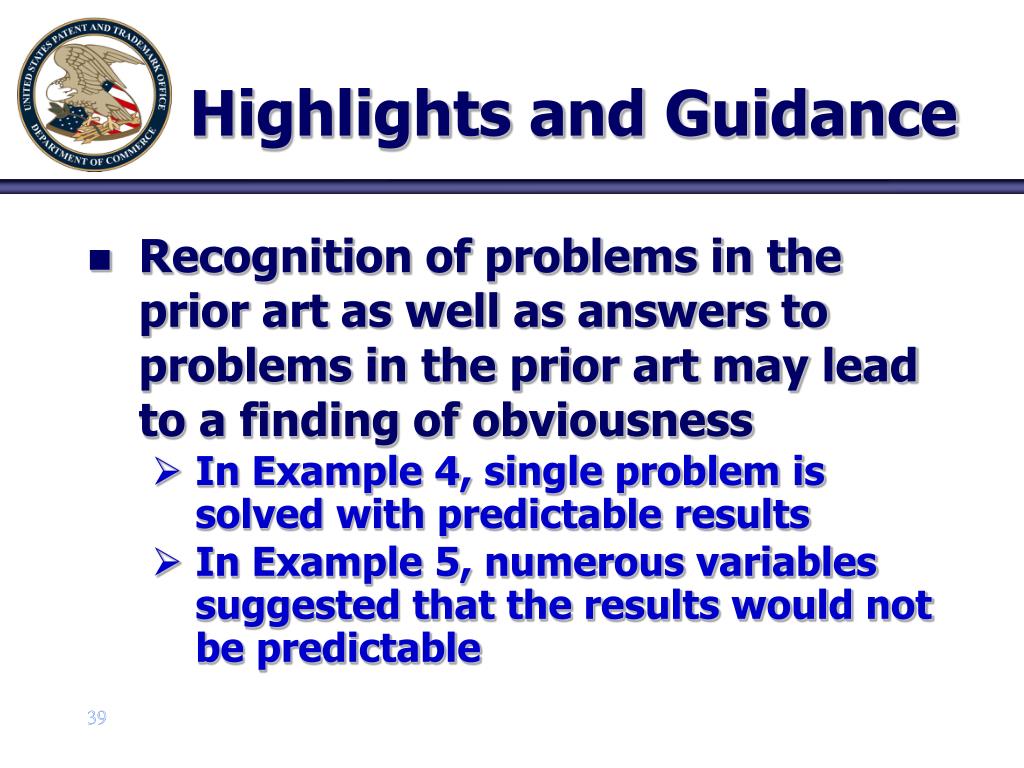 UNITED STATES PATENT AND TRADEMARK OFFICE
DEPARTMENT OF COMMERCE

Highlights and Guidance

Recognition of problems in the prior art as well as answers to problems in the prior art may lead to a finding of obviousness

In Example 4, single problem is solved with predictable results

In Example 5, numerous variables suggested that the results would not be predictable

39